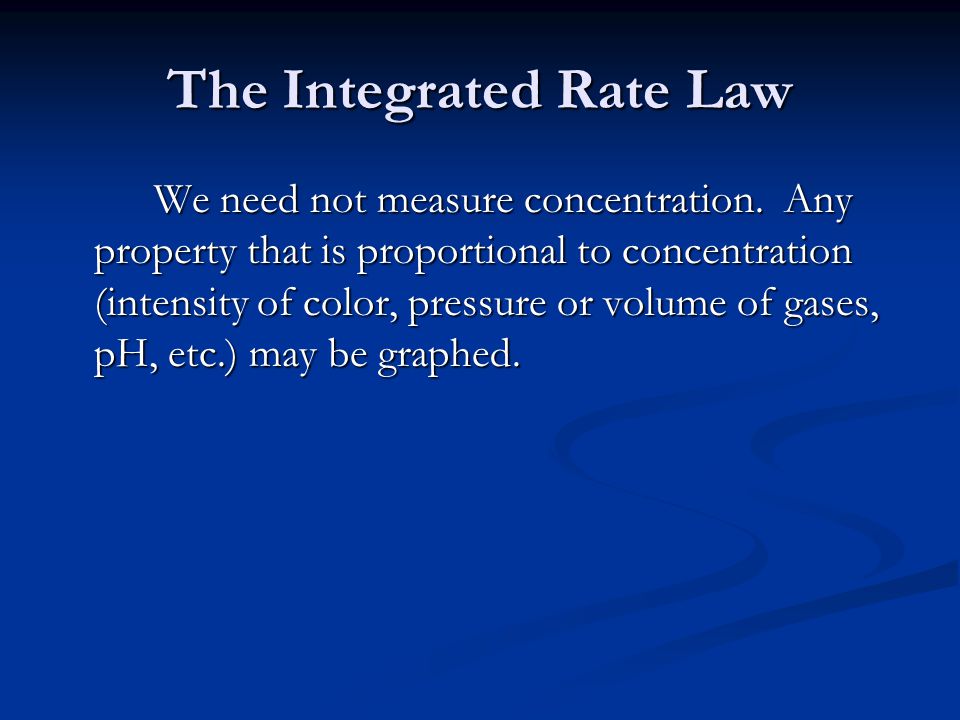 The Integrated Rate Law

We need not measure concentration. Any property that is proportional to concentration (intensity of color, pressure or volume of gases, pH, etc.) may be graphed.